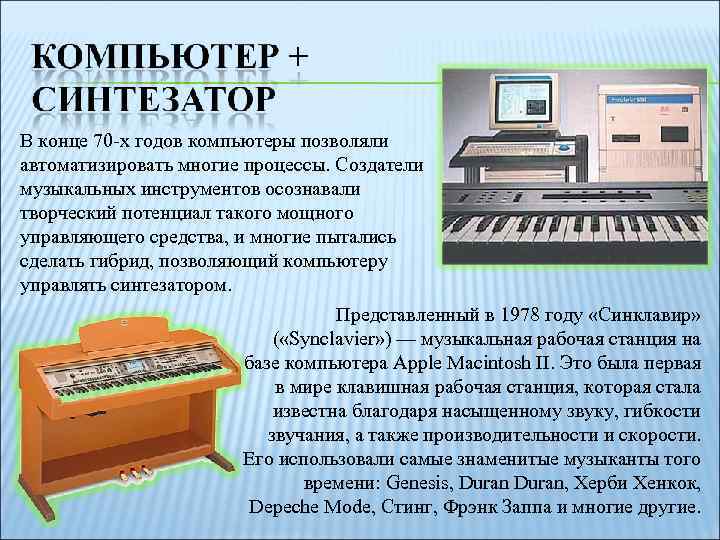 КОМПЬЮТЕР + СИНТЕЗАТОР

В конце 70-х годов компьютеры позволяли автоматизировать многие процессы. Создатели музыкальных инструментов осознавали творческий потенциал такого мощного управляющего средства, и многие пытались сделать гибрид, позволяющий компьютеру управлять синтезатором.

Представленный в 1978 году «Синклавир» («Synclavier») — музыкальная рабочая станция на базе компьютера Apple Macintosh II. Это была первая в мире клавишная рабочая станция, которая стала известна благодаря насыщенному звуку, гибкости звучания, а также производительности и скорости. Его использовали самые знаменитые музыканты того времени: Genesis, Duran Duran, Херби Хенкок, Depeche Mode, Стинг, Фрэнк Заппа и многие другие.